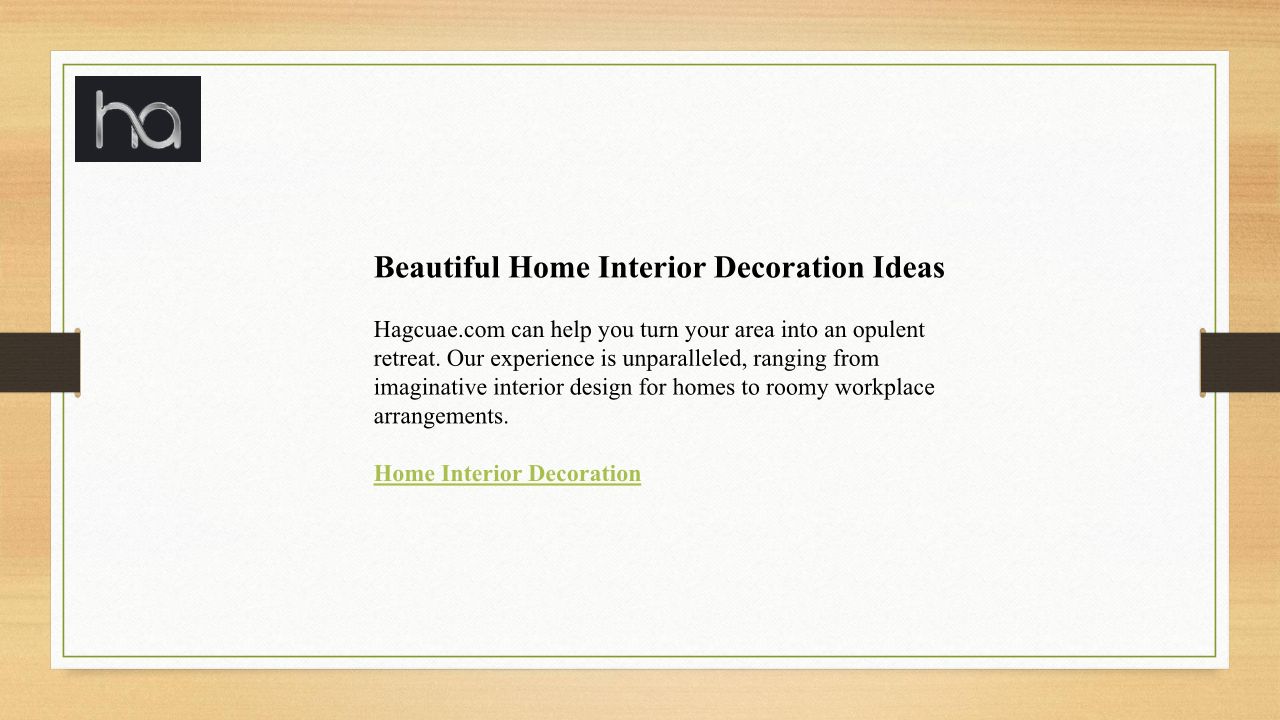 ha

Beautiful Home Interior Decoration Ideas

Hagcuae.com can help you turn your area into an opulent retreat. Our experience is unparalleled, ranging from imaginative interior design for homes to roomy workplace arrangements.

Home Interior Decoration